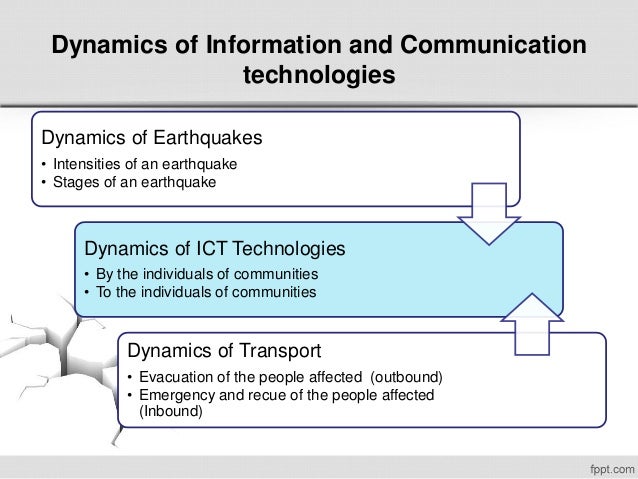 Dynamics of Information and Communication technologies

Dynamics of Earthquakes
• Intensities of an earthquake
• Stages of an earthquake

Dynamics of ICT Technologies
• By the individuals of communities
• To the individuals of communities

Dynamics of Transport
• Evacuation of the people affected (outbound)
• Emergency and recue of the people affected (Inbound)

fppt.com